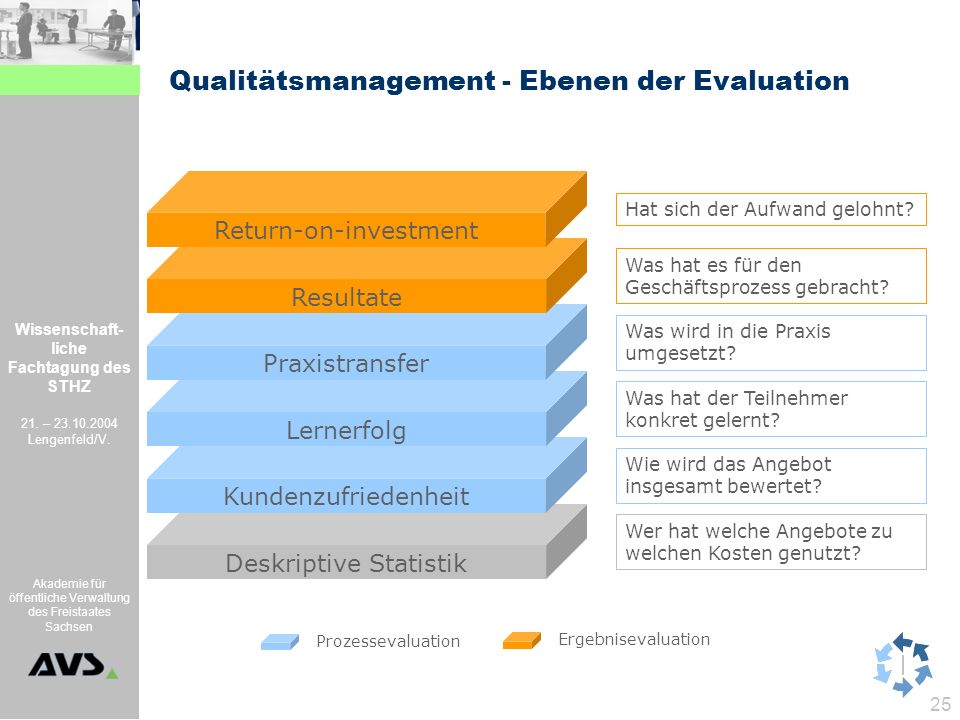 Qualitätsmanagement - Ebenen der Evaluation

Wissenschaftliche Fachtagung des STHZ

21. – 23.10.2004 Lengenfeld/V.

Akademie für öffentliche Verwaltung des Freistaates Sachsen

AVS

Return-on-investment

Resultate

Praxistransfer

Lernerfolg

Kundenzufriedenheit

Deskriptive Statistik

Hat sich der Aufwand gelohnt?

Was hat es für den Geschäftsprozess gebracht?

Was wird in die Praxis umgesetzt?

Was hat der Teilnehmer konkret gelernt?

Wie wird das Angebot insgesamt bewertet?

Wer hat welche Angebote zu welchen Kosten genutzt?

Prozessevaluation

Ergebnisevaluation

25